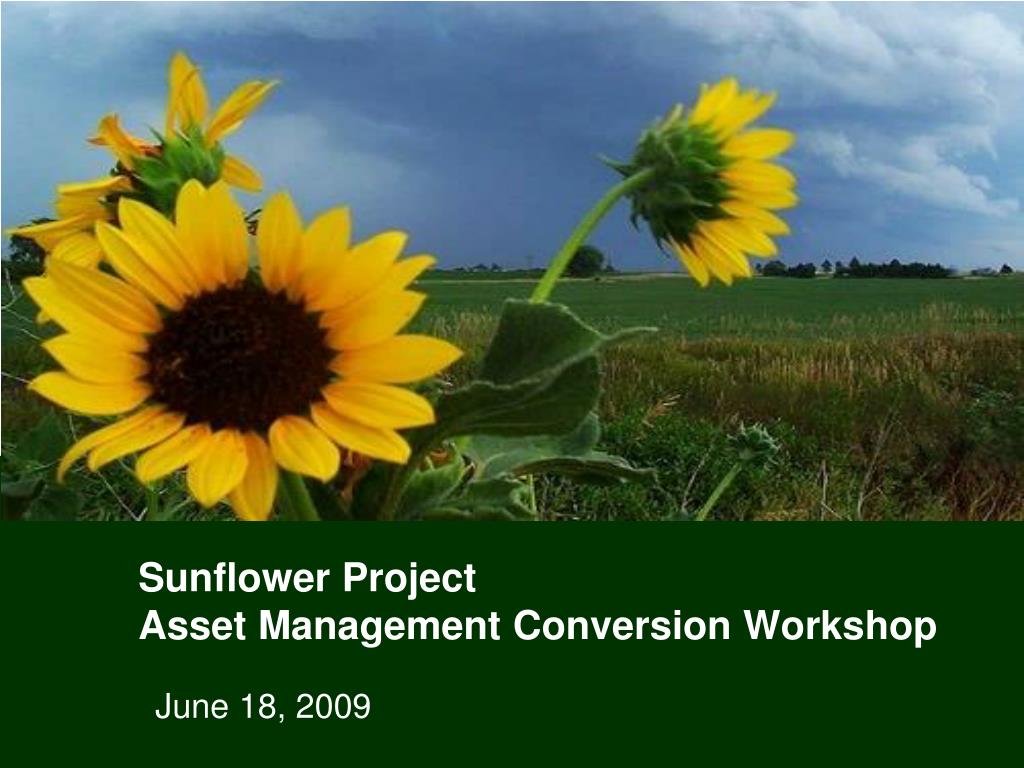 Sunflower Project
Asset Management Conversion Workshop

June 18, 2009